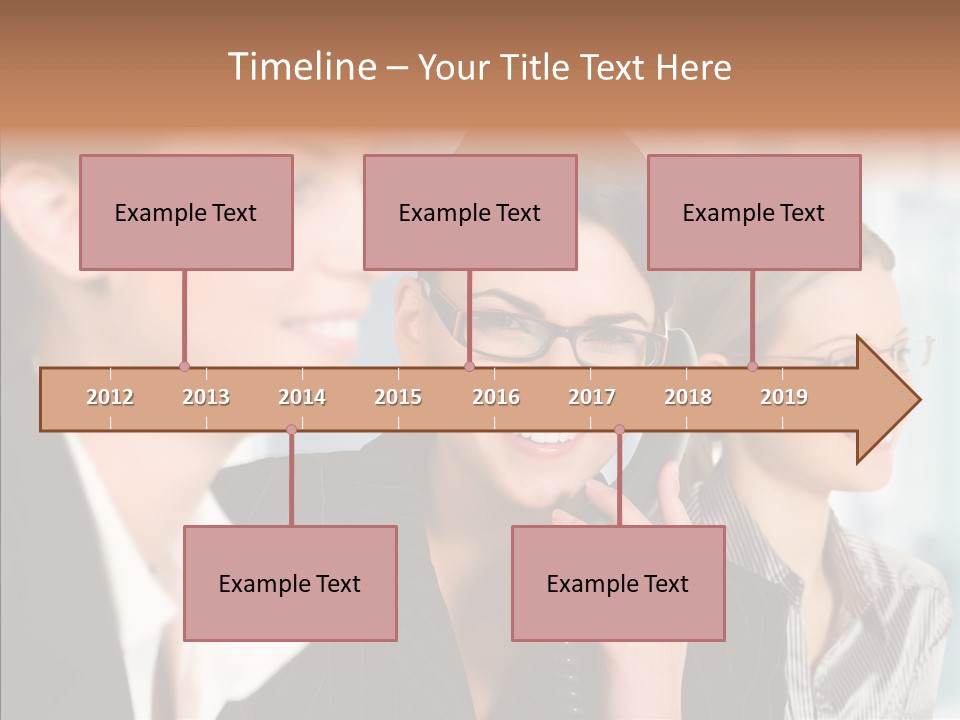 Timeline – Your Title Text Here

Example Text

Example Text

Example Text

2012 2013 2014 2015 2016 2017 2018 2019

Example Text

Example Text